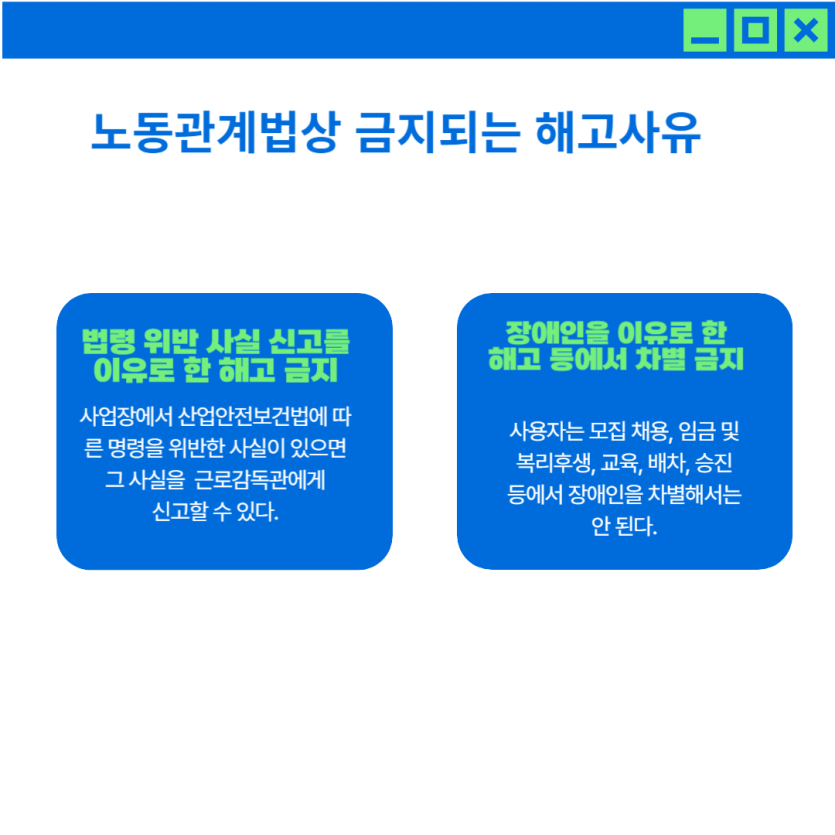 노동관계법상 금지되는 해고사유

법령 위반 사실 신고를 이유로 한 해고 금지

사업장에서 산업안전보건법에 따른 명령을 위반한 사실이 있으면 그 사실을 근로감독관에게 신고할 수 있다.

장애인을 이유로 한 해고 등에서 차별 금지

사용자는 모집 채용, 임금 및 복리후생, 교육, 배차, 승진 등에서 장애인을 차별해서는 안 된다.